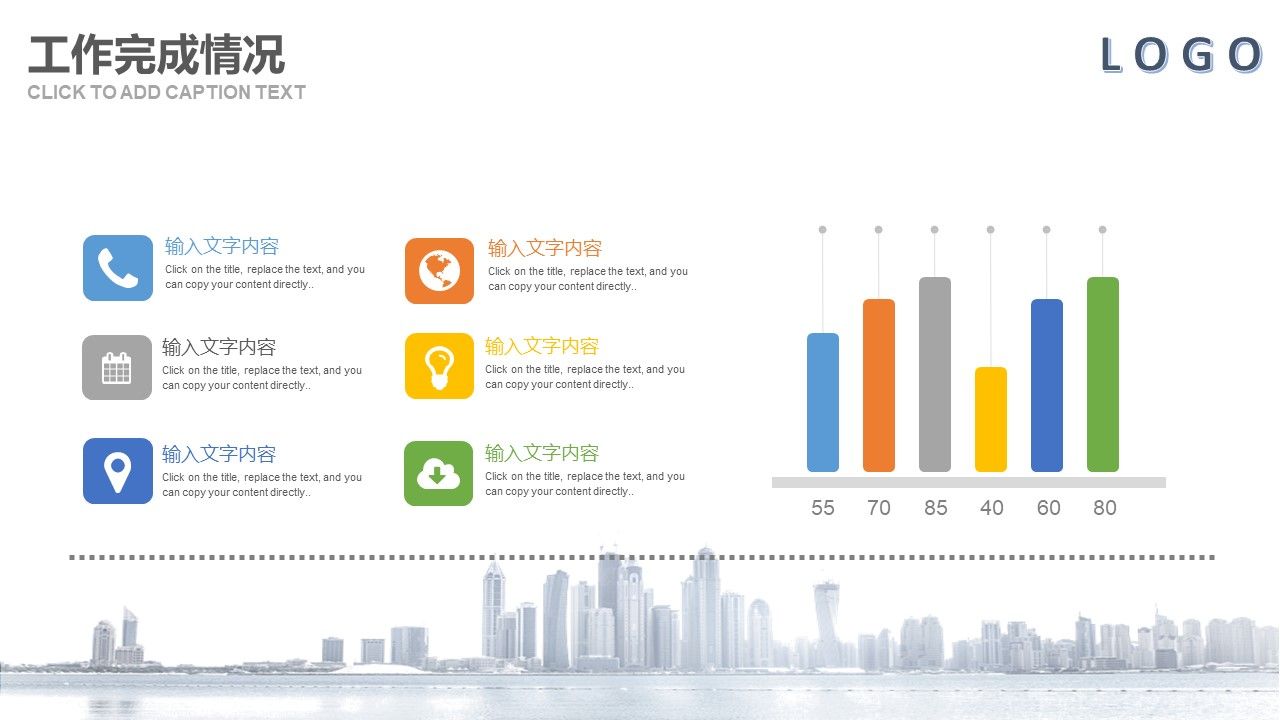 工作完成情况
CLICK TO ADD CAPTION TEXT

LOGO

输入文字内容
Click on the title, replace the text, and you can copy your content directly..

输入文字内容
Click on the title, replace the text, and you can copy your content directly..

输入文字内容
Click on the title, replace the text, and you can copy your content directly..

输入文字内容
Click on the title, replace the text, and you can copy your content directly..

输入文字内容
Click on the title, replace the text, and you can copy your content directly..

输入文字内容
Click on the title, replace the text, and you can copy your content directly..

55 70 85 40 60 80